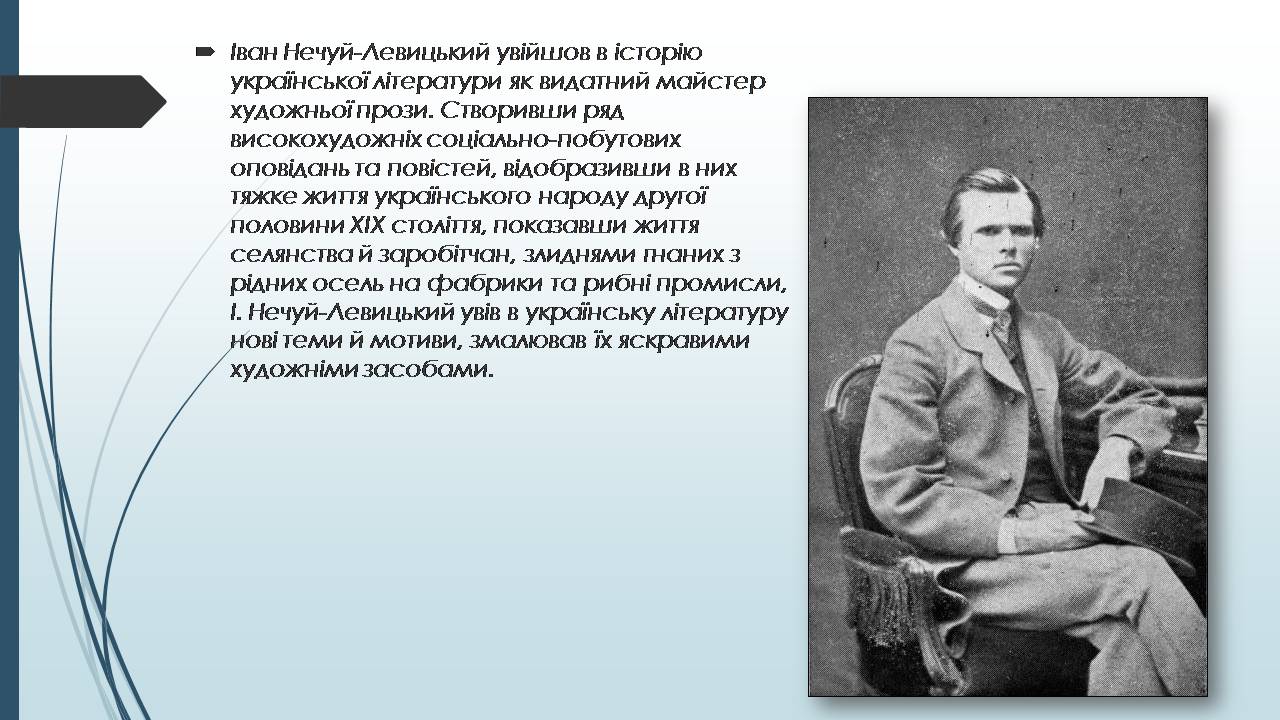 Іван Нечуй-Левицький увійшов в історію української літератури як видатний майстер художньої прози. Створивши ряд високохудожніх соціально-побутових оповідань та повістей, відобразивши в них тяжке життя українського народу другої половини XIX століття, показавши життя селянства й заробітчан, злиднями гнаних з рідних осель на фабрики та рибні промисли, І. Нечуй-Левицький увів в українську літературу нові теми й мотиви, змалював їх яскравими художніми засобами.